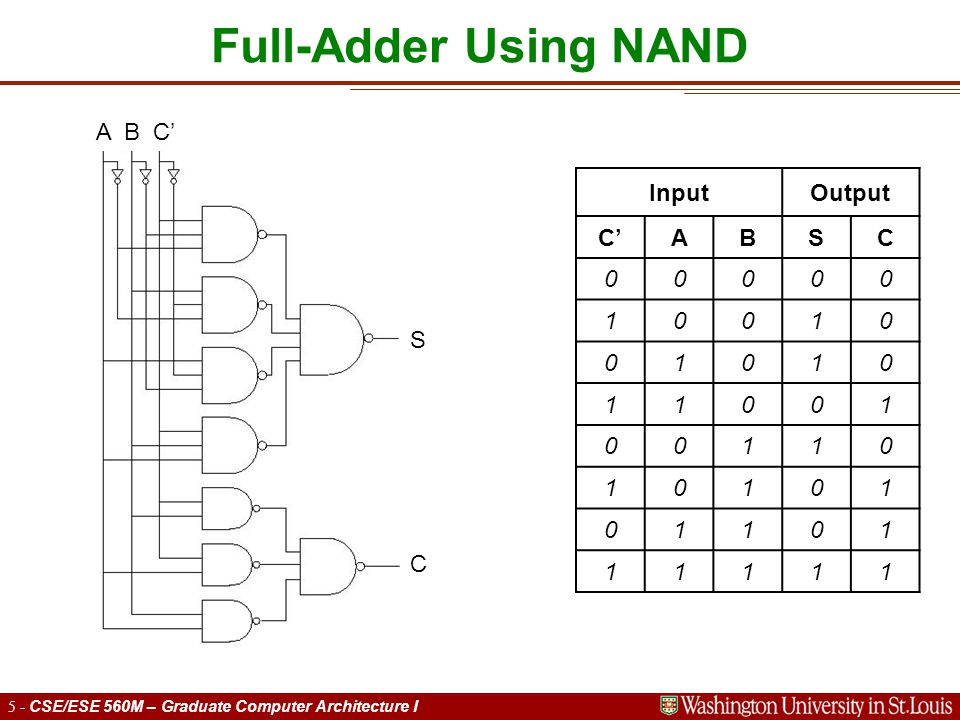 Full-Adder Using NAND

A B C'

S

C

| Input | | | Output | |
|---|---|---|---|---|
| C' | A | B | S | C |
| 0 | 0 | 0 | 0 | 0 |
| 1 | 0 | 0 | 1 | 0 |
| 0 | 1 | 0 | 1 | 0 |
| 1 | 1 | 0 | 0 | 1 |
| 0 | 0 | 1 | 1 | 0 |
| 1 | 0 | 1 | 0 | 1 |
| 0 | 1 | 1 | 0 | 1 |
| 1 | 1 | 1 | 1 | 1 |

5 - CSE/ESE 560M – Graduate Computer Architecture I

Washington University in St.Louis